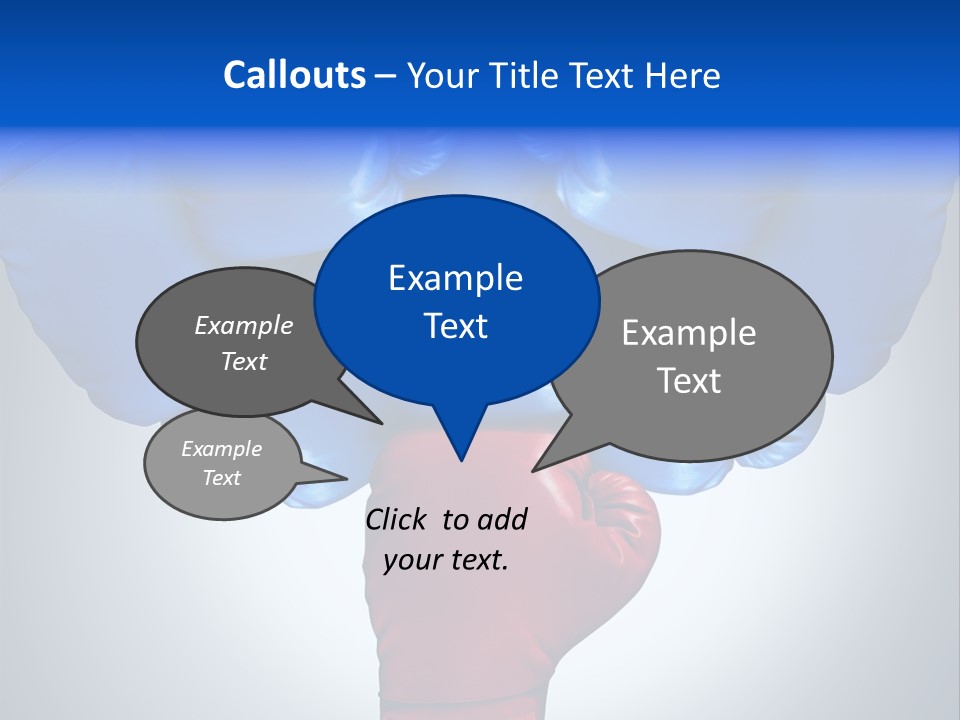 Callouts – Your Title Text Here

Example Text

Example Text

Example Text

Example Text

Click to add your text.